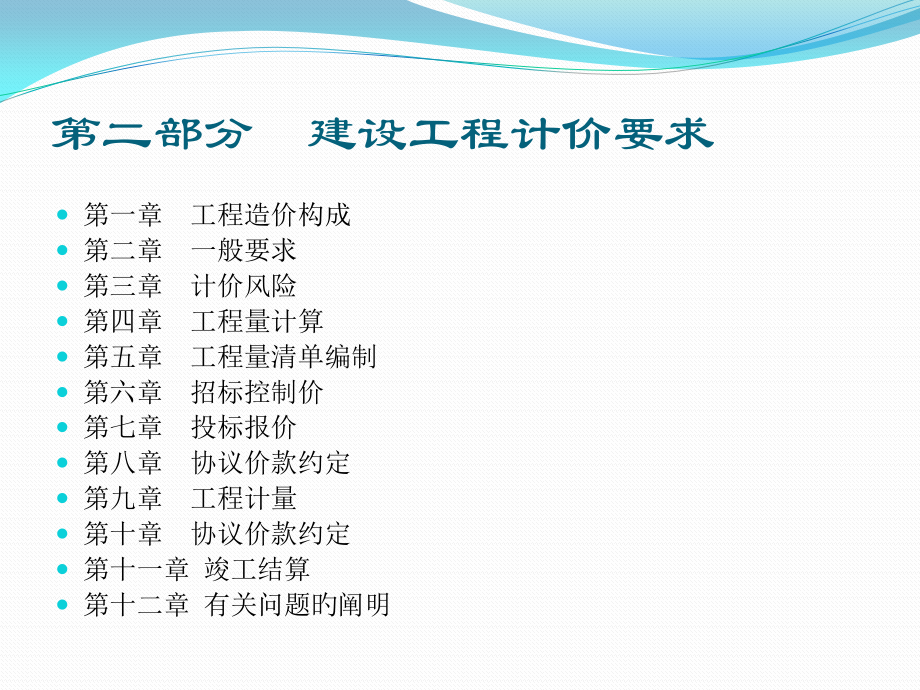 第二部分　建设工程计价要求

- 第一章　工程造价构成
- 第二章　一般要求
- 第三章　计价风险
- 第四章　工程量计算
- 第五章　工程量清单编制
- 第六章　招标控制价
- 第七章　投标报价
- 第八章　协议价款约定
- 第九章　工程计量
- 第十章　协议价款约定
- 第十一章 竣工结算
- 第十二章 有关问题的阐明